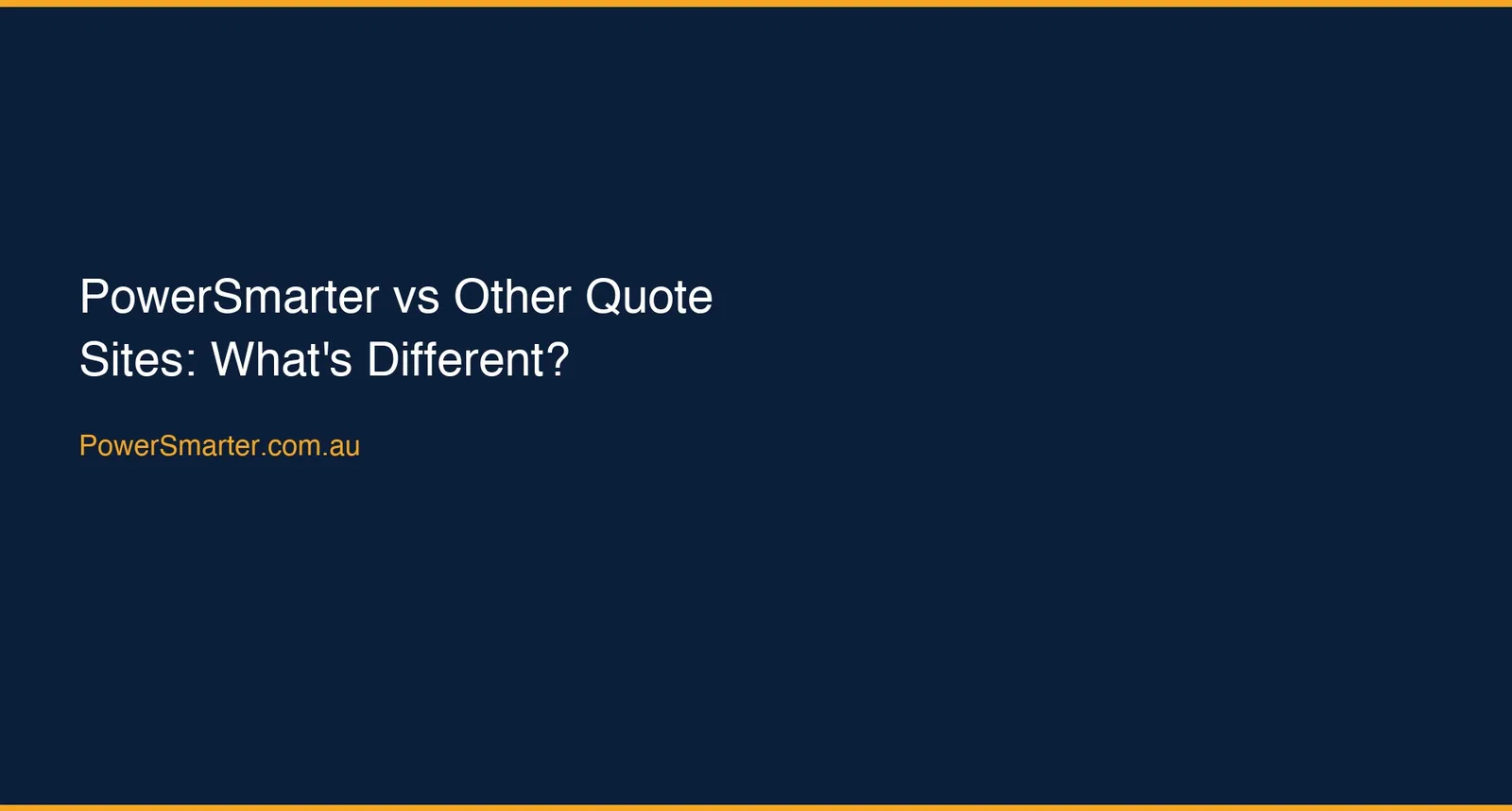 PowerSmarter vs Other Quote Sites: What's Different?

PowerSmarter.com.au